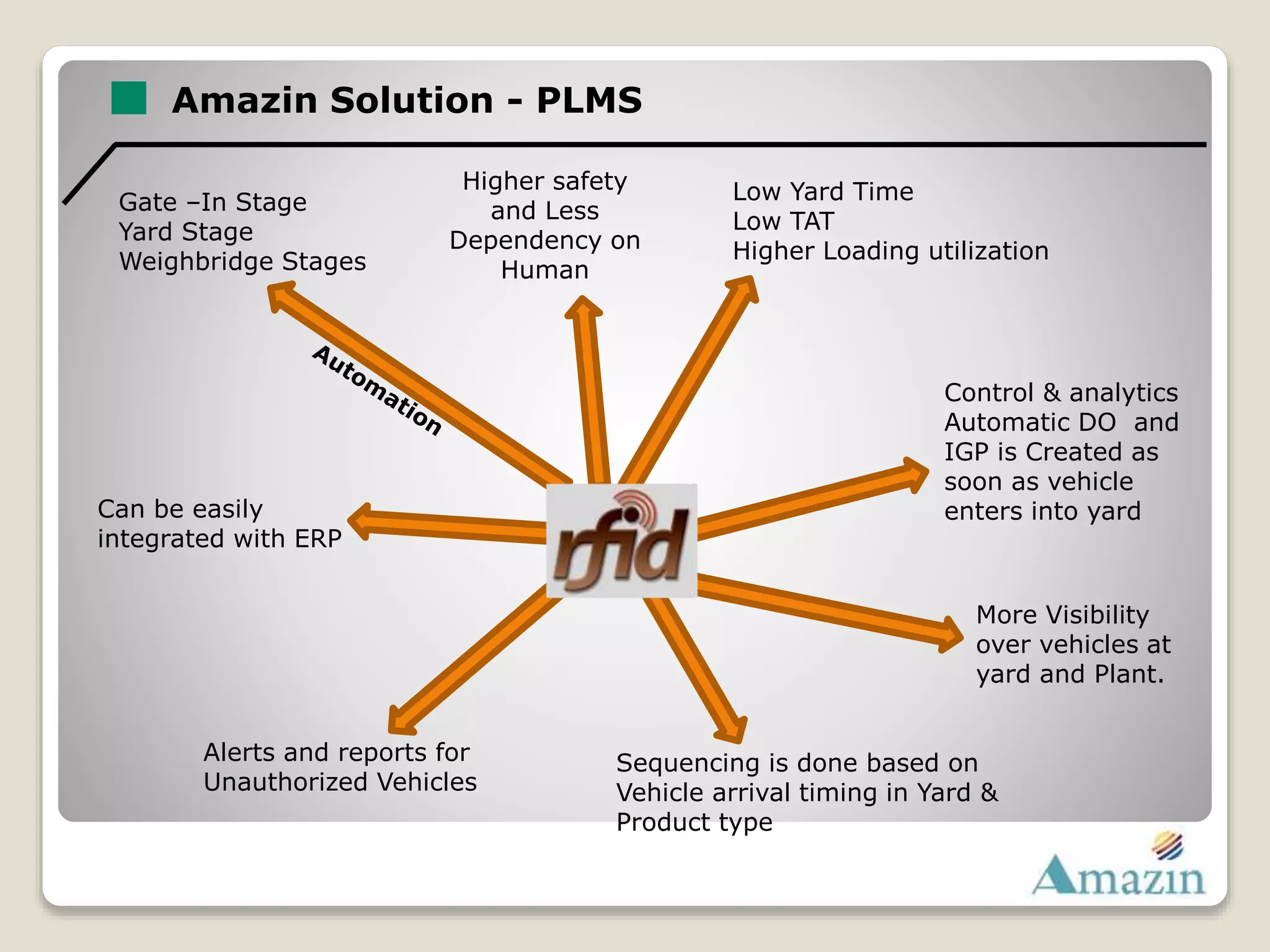 Amazin Solution - PLMS

Gate –In Stage
Yard Stage
Weighbridge Stages

Higher safety and Less Dependency on Human

Low Yard Time
Low TAT
Higher Loading utilization

Automation

Control & analytics Automatic DO and IGP is Created as soon as vehicle enters into yard

Can be easily integrated with ERP

rfid

More Visibility over vehicles at yard and Plant.

Alerts and reports for Unauthorized Vehicles

Sequencing is done based on Vehicle arrival timing in Yard & Product type

Amazin